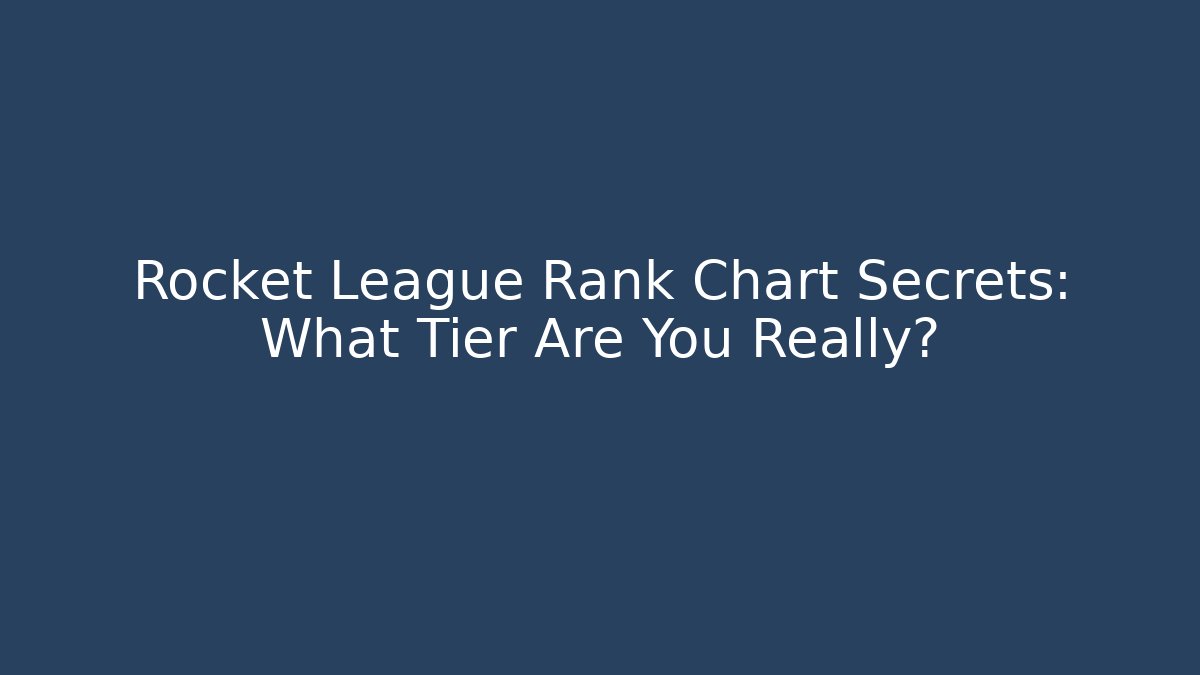 Rocket League Rank Chart Secrets: What Tier Are You Really?